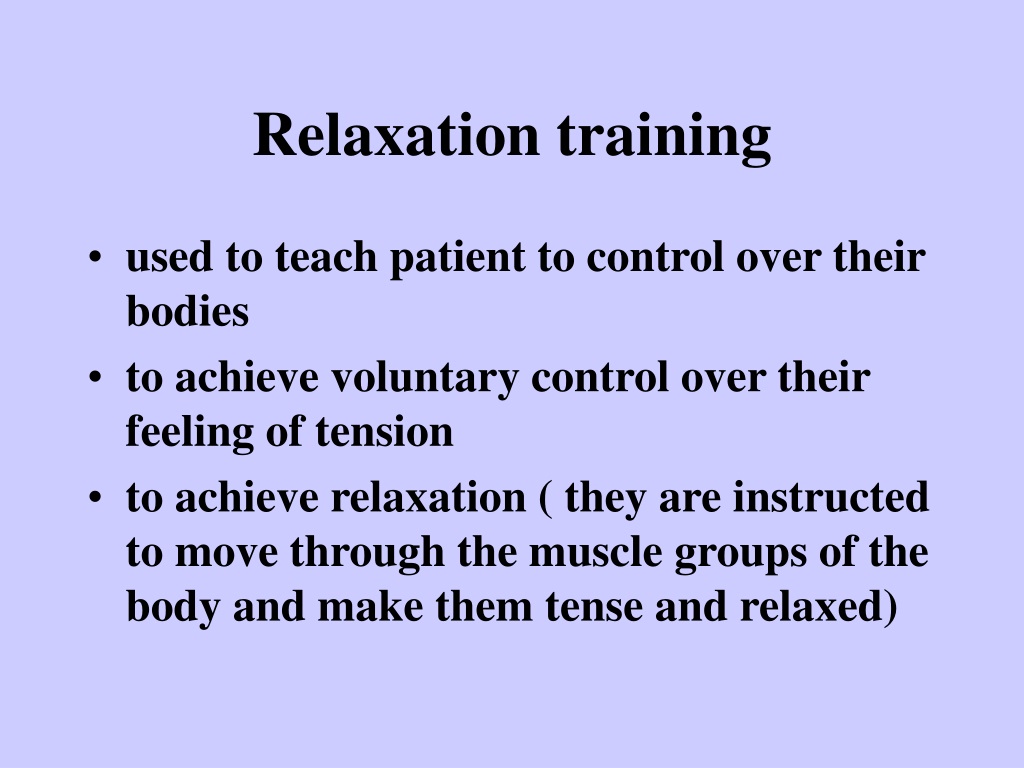 Relaxation training

• used to teach patient to control over their bodies
• to achieve voluntary control over their feeling of tension
• to achieve relaxation ( they are instructed to move through the muscle groups of the body and make them tense and relaxed)